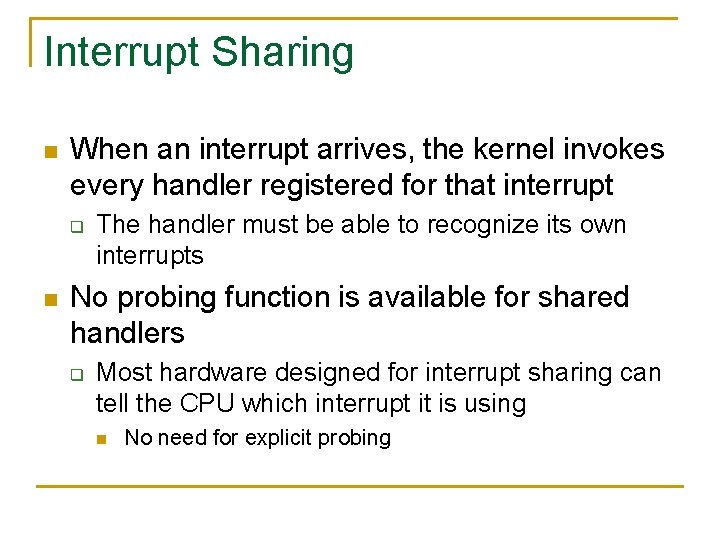 Interrupt Sharing

When an interrupt arrives, the kernel invokes every handler registered for that interrupt

The handler must be able to recognize its own interrupts

No probing function is available for shared handlers

Most hardware designed for interrupt sharing can tell the CPU which interrupt it is using

No need for explicit probing